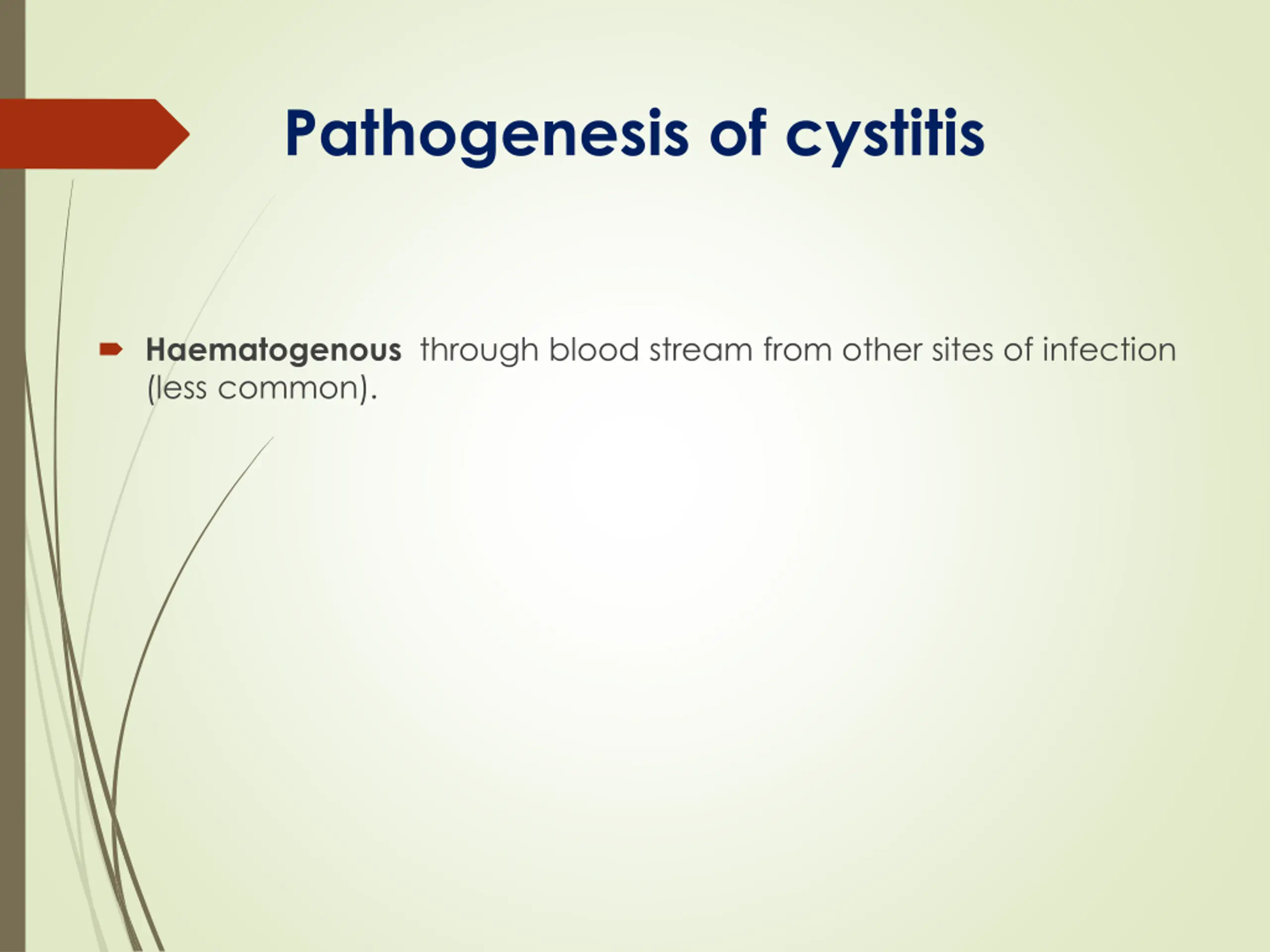 Pathogenesis of cystitis

Haematogenous through blood stream from other sites of infection (less common).